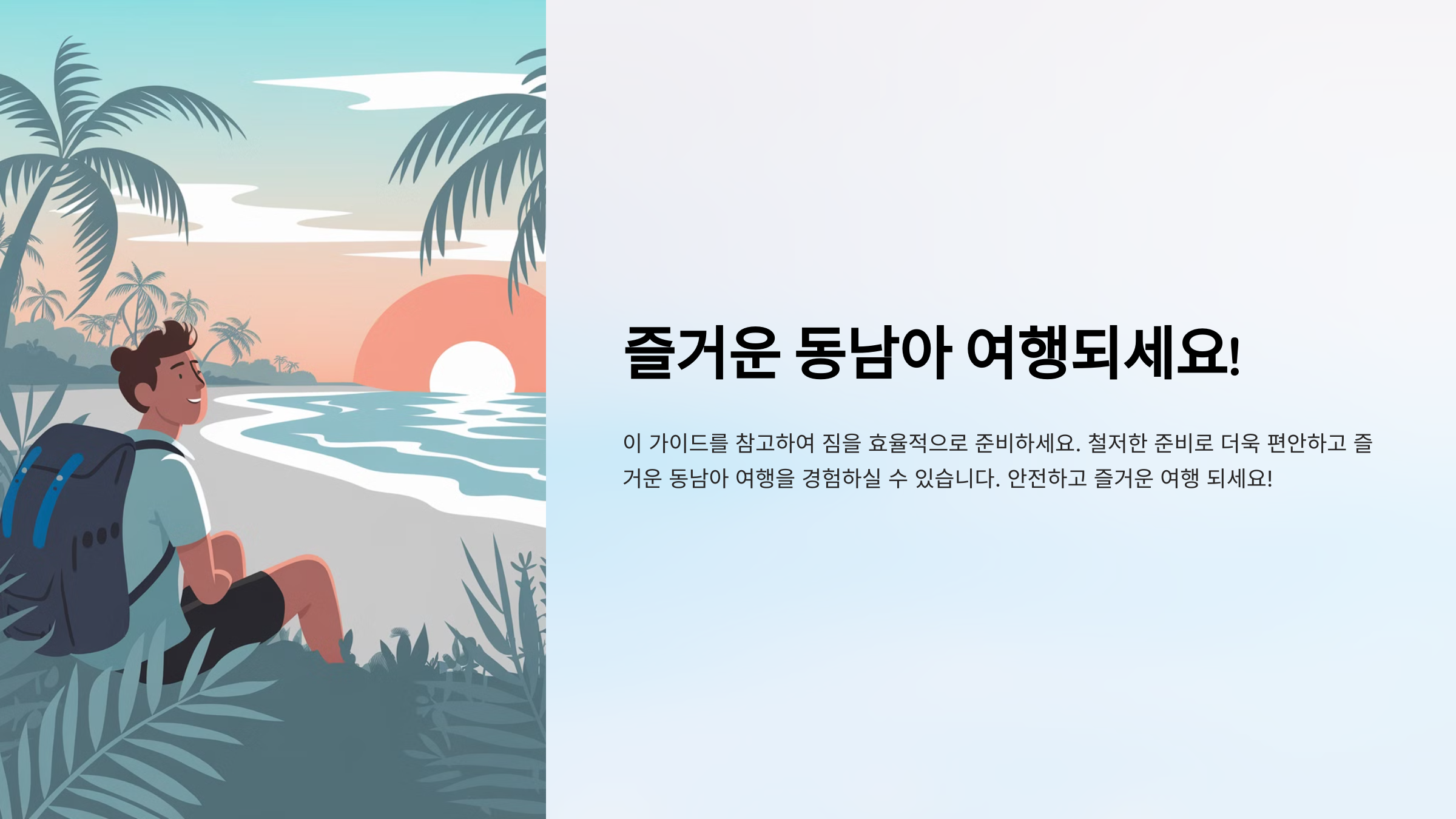 즐거운 동남아 여행되세요!

이 가이드를 참고하여 짐을 효율적으로 준비하세요. 철저한 준비로 더욱 편안하고 즐거운 동남아 여행을 경험하실 수 있습니다. 안전하고 즐거운 여행 되세요!